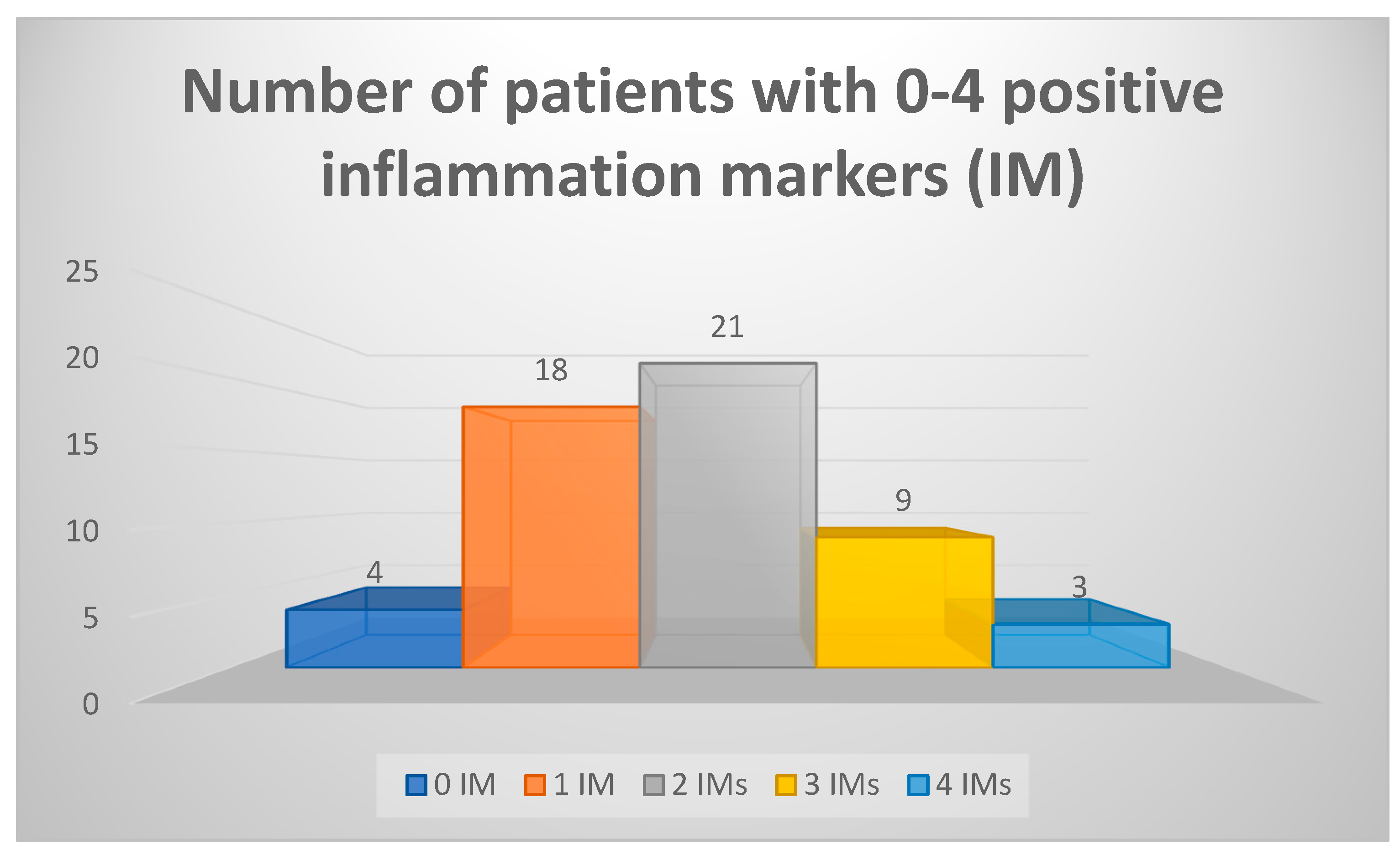 Number of patients with 0-4 positive inflammation markers (IM)

25
20
15
10
5
0

4
18
21
9
3

0 IM 1 IM 2 IMs 3 IMs 4 IMs